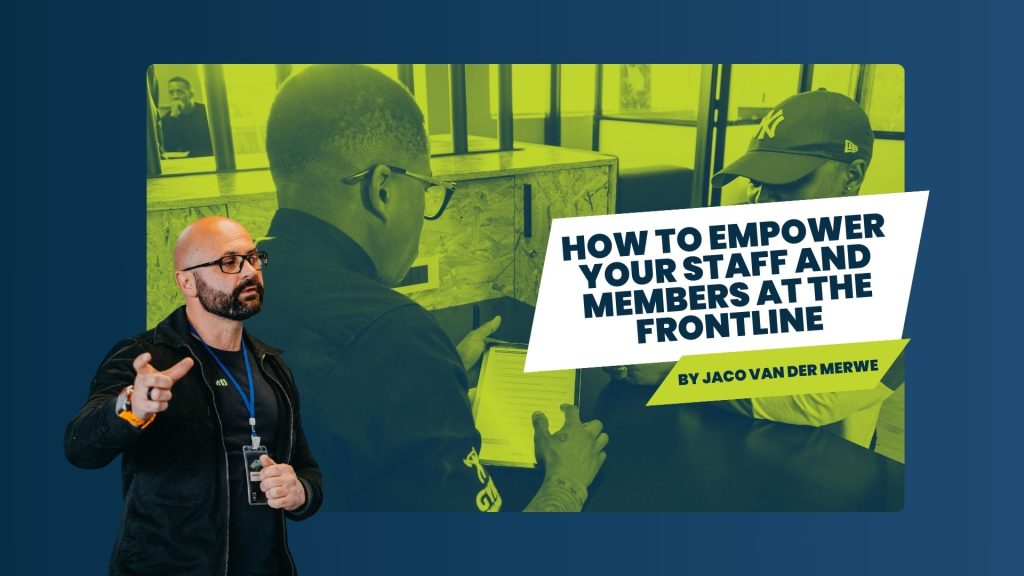 HOW TO EMPOWER YOUR STAFF AND MEMBERS AT THE FRONTLINE

BY JACO VAN DER MERWE